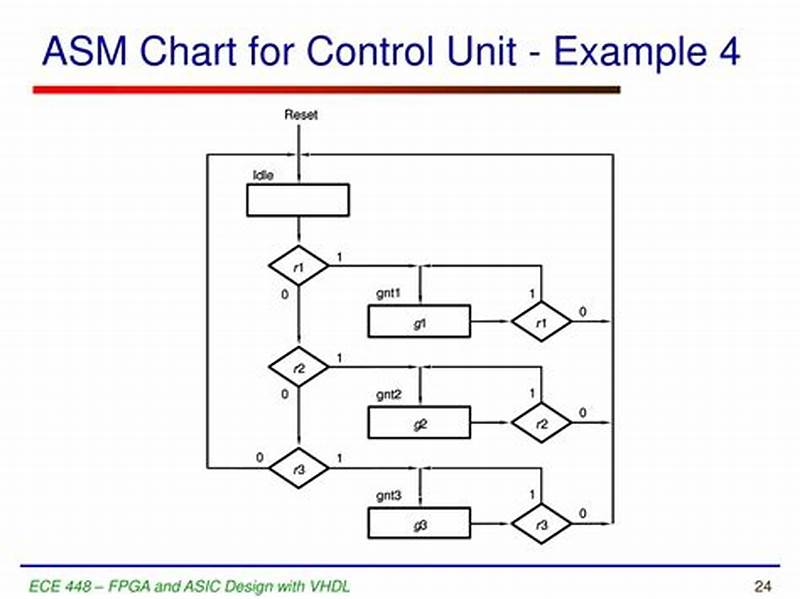 ASM Chart for Control Unit - Example 4

Reset

Idle

r1
1
0

gnt1
g1
1
r1
0

r2
1
0

gnt2
g2
1
r2
0

0
r3
1

gnt3
g3
1
r3
0

ECE 448 – FPGA and ASIC Design with VHDL

24